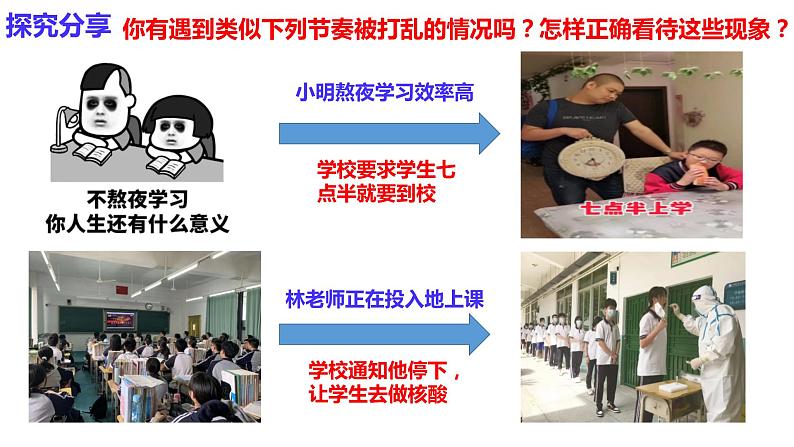 探究分享 你有遇到类似下列节奏被打乱的情况吗？怎样正确看待这些现象？

不熬夜学习
你人生还有什么意义

小明熬夜学习效率高

学校要求学生七点半就要到校

七点半上学

林老师正在投入地上课

学校通知他停下，让学生去做核酸